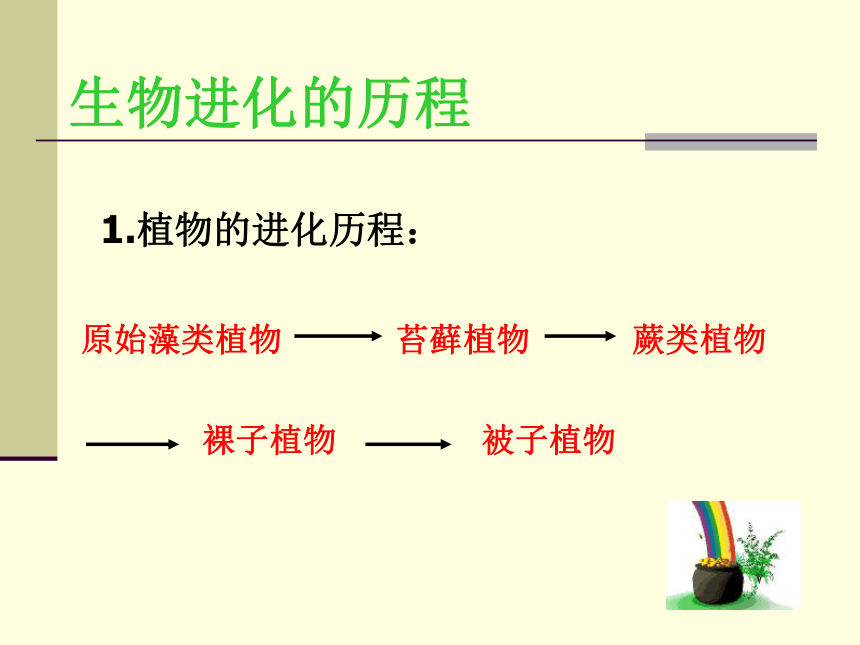 生物进化的历程

1.植物的进化历程：

原始藻类植物 ⟶ 苔藓植物 ⟶ 蕨类植物

⟶ 裸子植物 ⟶ 被子植物